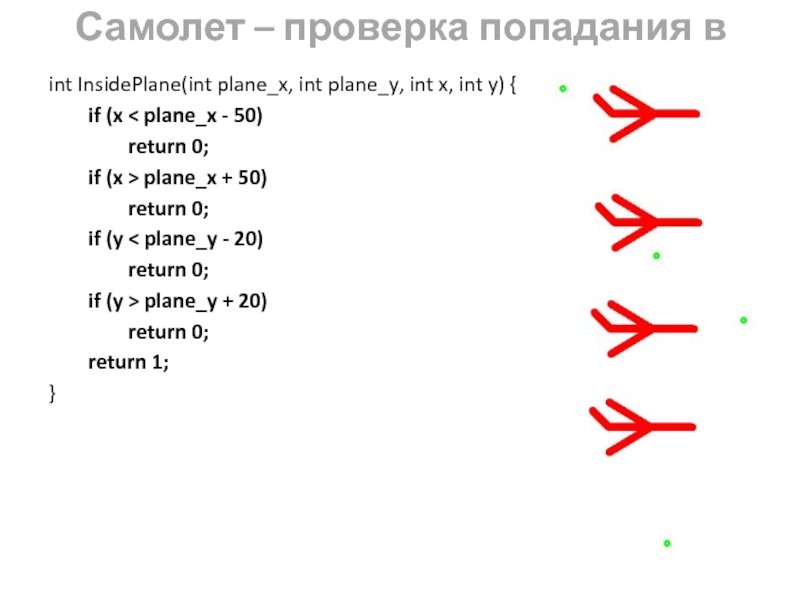 Самолет – проверка попадания в

int InsidePlane(int plane_x, int plane_y, int x, int y) {
if (x < plane_x - 50)
return 0;
if (x > plane_x + 50)
return 0;
if (y < plane_y - 20)
return 0;
if (y > plane_y + 20)
return 0;
return 1;
}